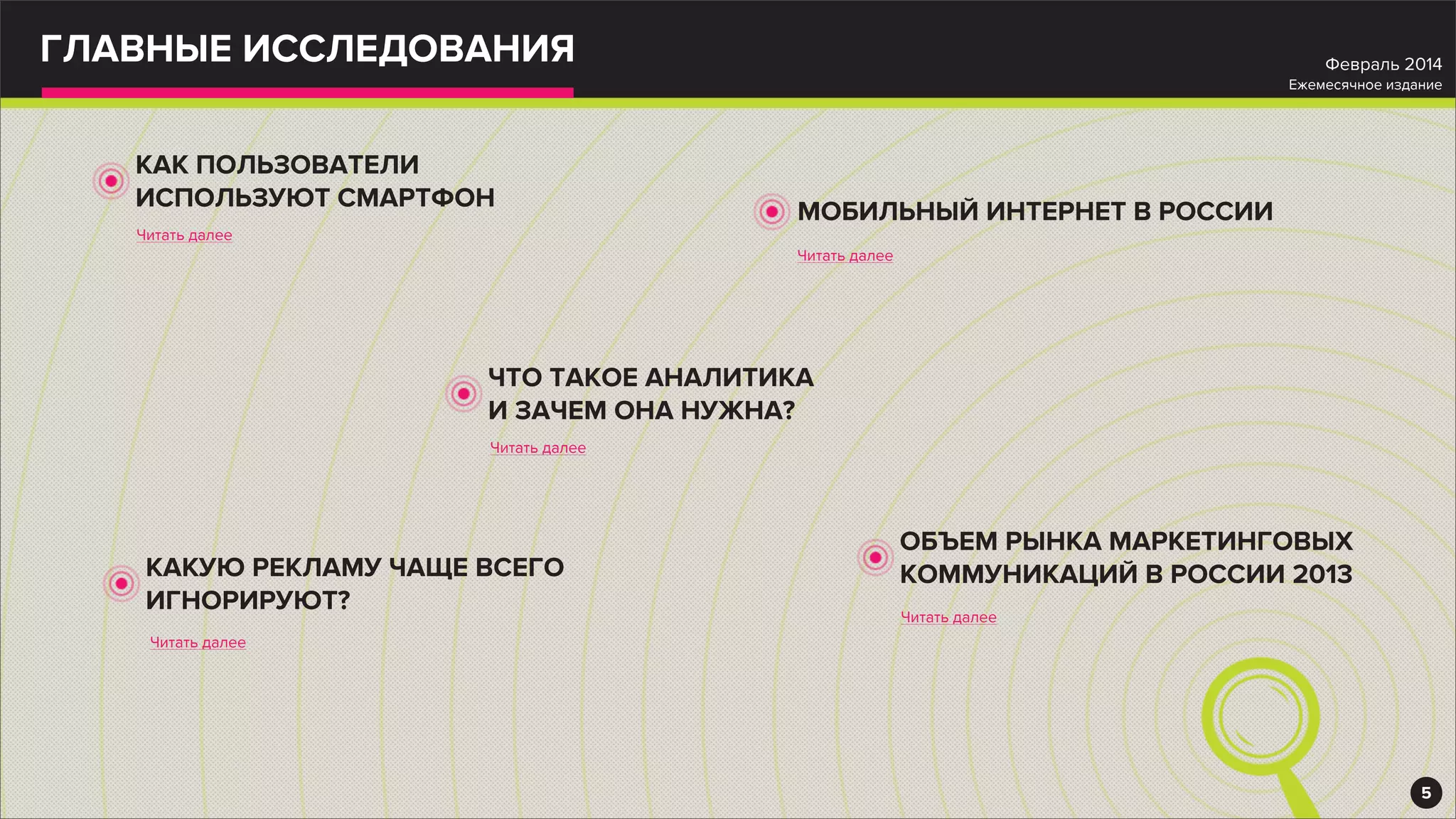 ГЛАВНЫЕ ИССЛЕДОВАНИЯ

Февраль 2014
Ежемесячное издание

КАК ПОЛЬЗОВАТЕЛИ ИСПОЛЬЗУЮТ СМАРТФОН

Читать далее

МОБИЛЬНЫЙ ИНТЕРНЕТ В РОССИИ

Читать далее

ЧТО ТАКОЕ АНАЛИТИКА И ЗАЧЕМ ОНА НУЖНА?

Читать далее

КАКУЮ РЕКЛАМУ ЧАЩЕ ВСЕГО ИГНОРИРУЮТ?

Читать далее

ОБЪЕМ РЫНКА МАРКЕТИНГОВЫХ КОММУНИКАЦИЙ В РОССИИ 2013

Читать далее

5